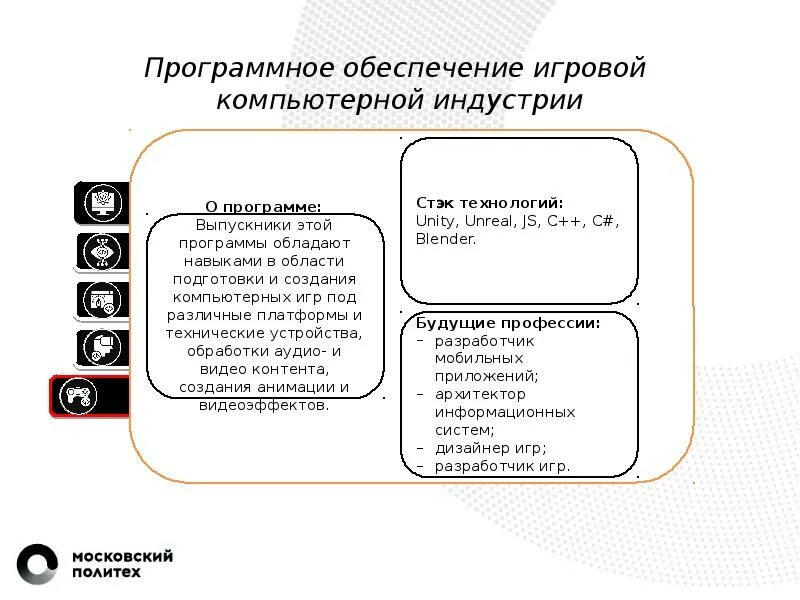 Программное обеспечение игровой компьютерной индустрии

О программе:
Выпускники этой программы обладают навыками в области подготовки и создания компьютерных игр под различные платформы и технические устройства, обработки аудио- и видео контента, создания анимации и видеоэффектов.

Стэк технологий:
Unity, Unreal, JS, C++, C#, Blender.

Будущие профессии:
– разработчик мобильных приложений;
– архитектор информационных систем;
– дизайнер игр;
– разработчик игр.

московский политех